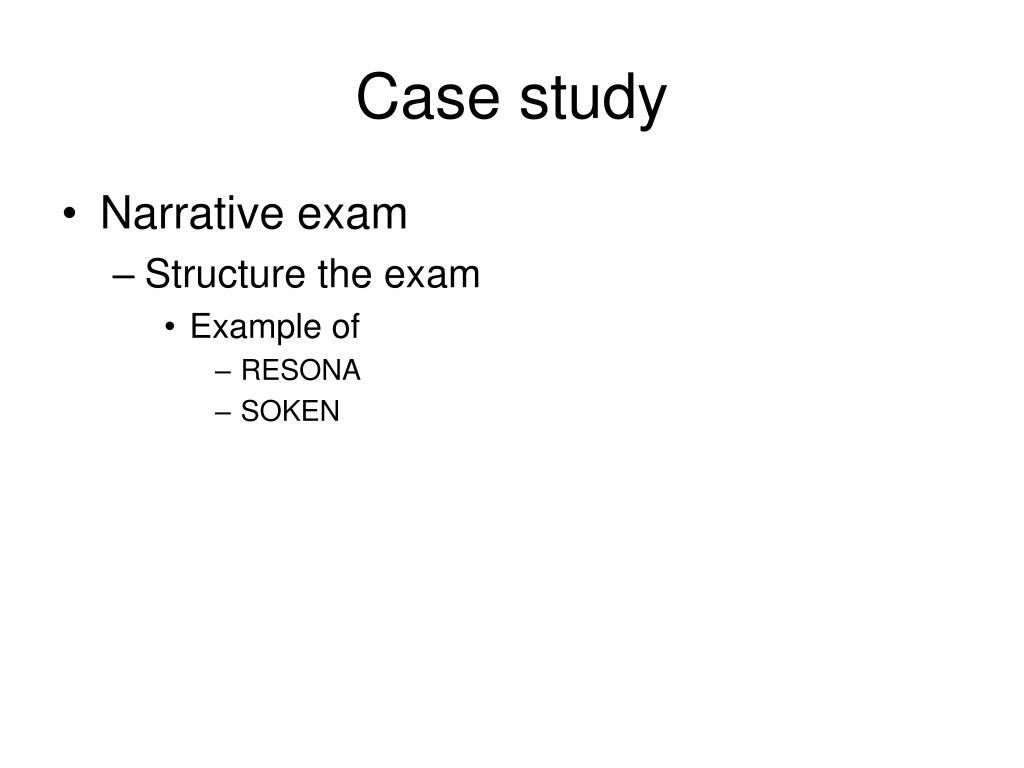 Case study

• Narrative exam
– Structure the exam
• Example of
– RESONA
– SOKEN